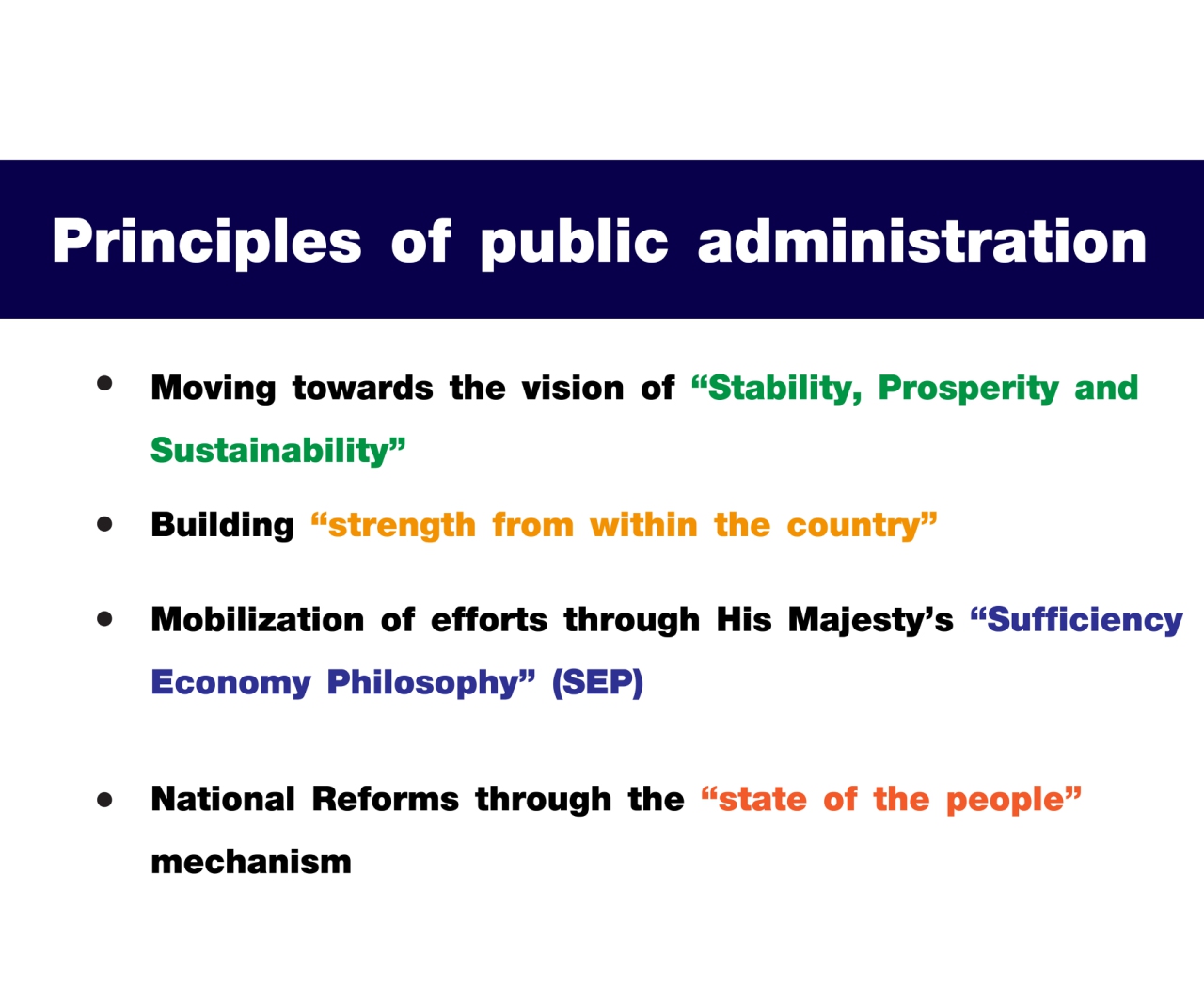 Principles of public administration

• Moving towards the vision of “Stability, Prosperity and Sustainability”

• Building “strength from within the country”

• Mobilization of efforts through His Majesty’s “Sufficiency Economy Philosophy” (SEP)

• National Reforms through the “state of the people” mechanism